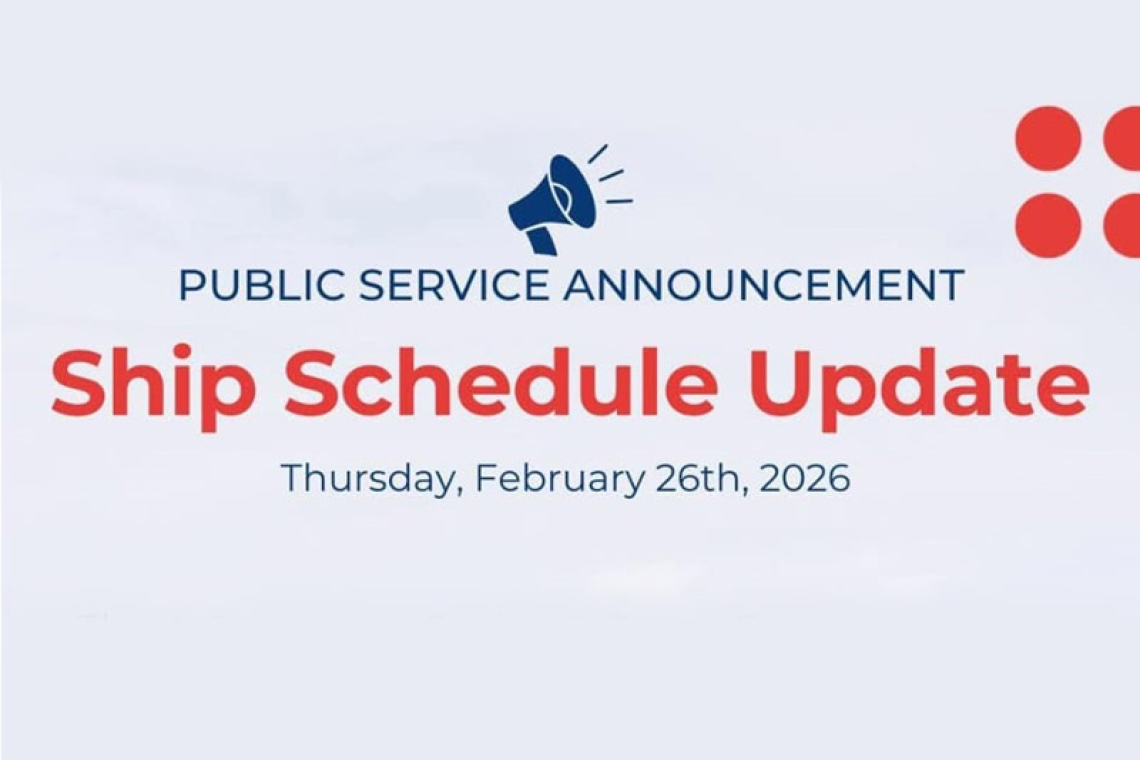 PUBLIC SERVICE ANNOUNCEMENT

Ship Schedule Update

Thursday, February 26th, 2026